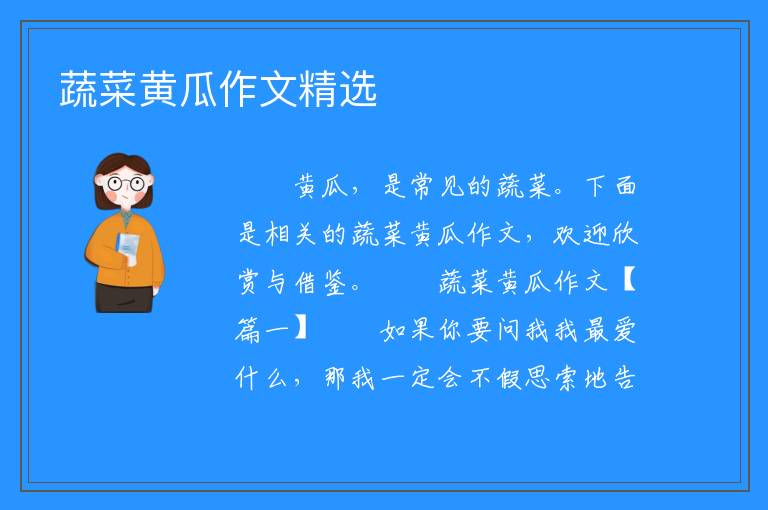 蔬菜黄瓜作文精选

黄瓜，是常见的蔬菜。下面是相关的蔬菜黄瓜作文，欢迎欣赏与借鉴。 蔬菜黄瓜作文【篇一】 如果你要问我我最爱什么，那我一定会不假思索地告